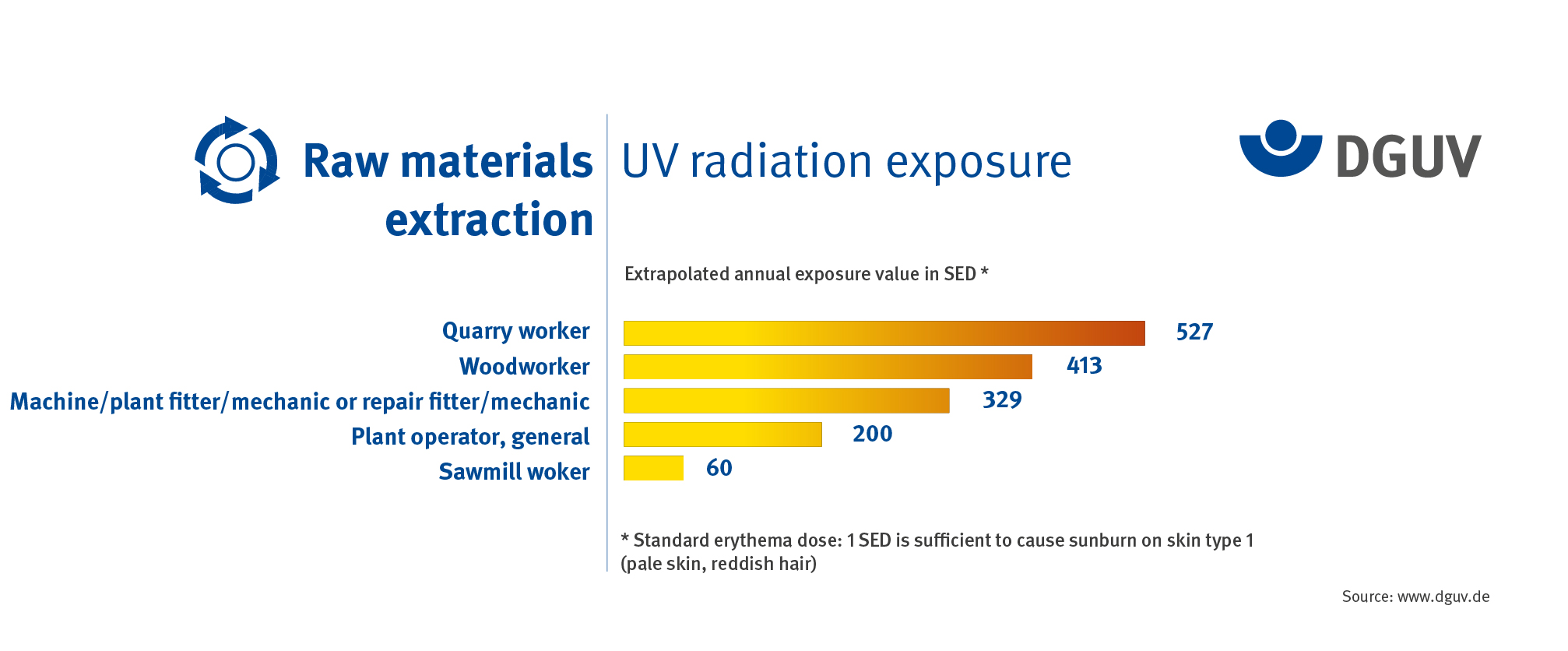 Raw materials extraction

UV radiation exposure

DGUV

Extrapolated annual exposure value in SED *

Quarry worker 527
Woodworker 413
Machine/plant fitter/mechanic or repair fitter/mechanic 329
Plant operator, general 200
Sawmill woker 60

* Standard erythema dose: 1 SED is sufficient to cause sunburn on skin type 1 (pale skin, reddish hair)

Source: www.dguv.de